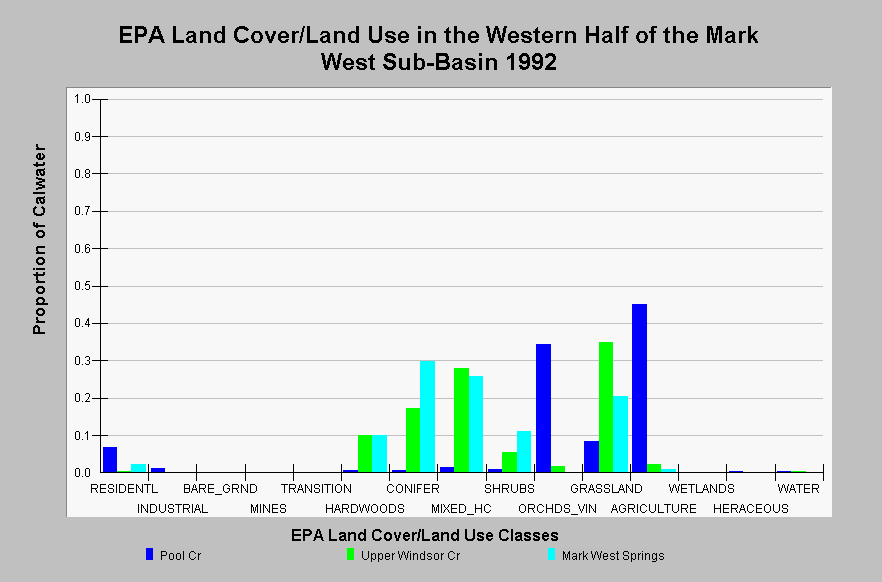 EPA Land Cover/Land Use in the Western Half of the Mark West Sub-Basin 1992

Proportion of Calwater

1.0
0.9
0.8
0.7
0.6
0.5
0.4
0.3
0.2
0.1
0.0

RESIDENTL
INDUSTRIAL
BARE_GRND
MINES
TRANSITION
HARDWOODS
CONIFER
MIXED_HC
SHRUBS
ORCHDS_VIN
GRASSLAND
AGRICULTURE
WETLANDS
HERACEOUS
WATER

EPA Land Cover/Land Use Classes

Pool Cr
Upper Windsor Cr
Mark West Springs